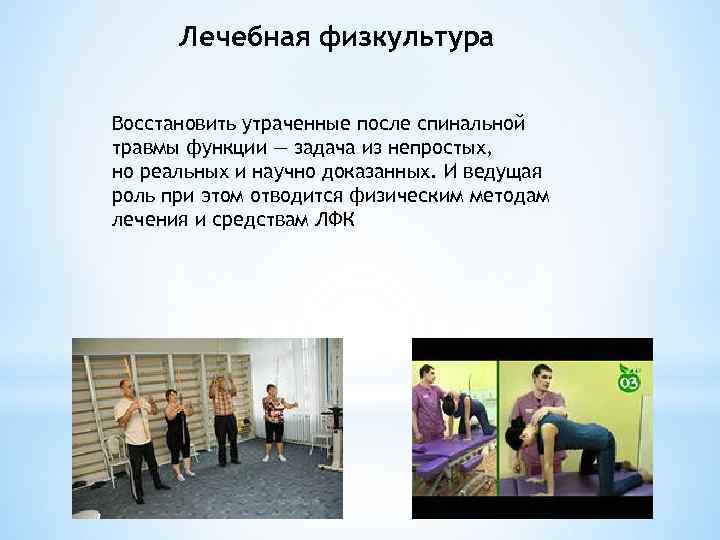 Лечебная физкультура

Восстановить утраченные после спинальной травмы функции — задача из непростых, но реальных и научно доказанных. И ведущая роль при этом отводится физическим методам лечения и средствам ЛФК

03